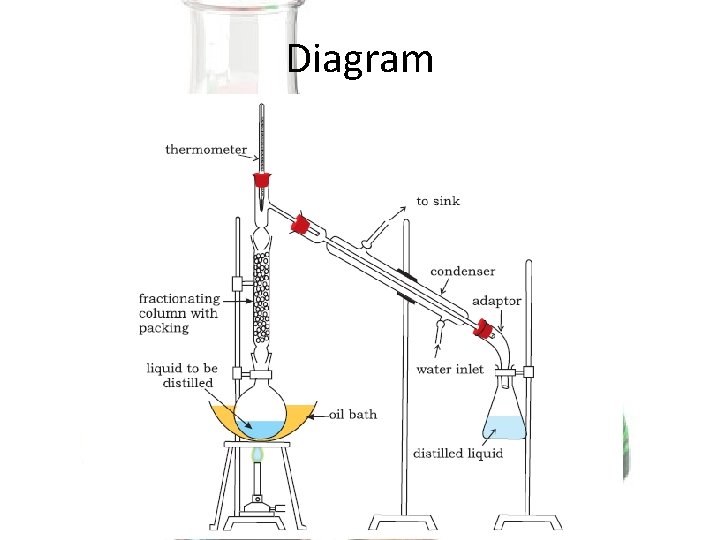 Diagram

thermometer

to sink

condenser

adaptor

fractionating column with packing

water inlet

liquid to be distilled

oil bath

distilled liquid